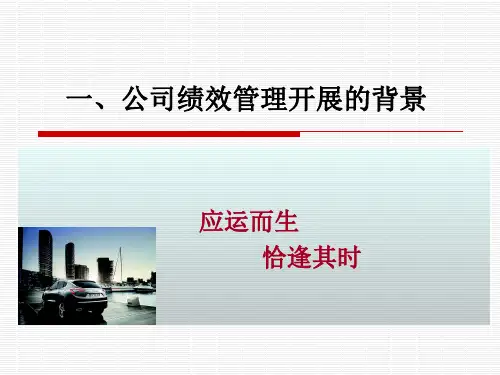 一、公司绩效管理开展的背景

应运而生

恰逢其时